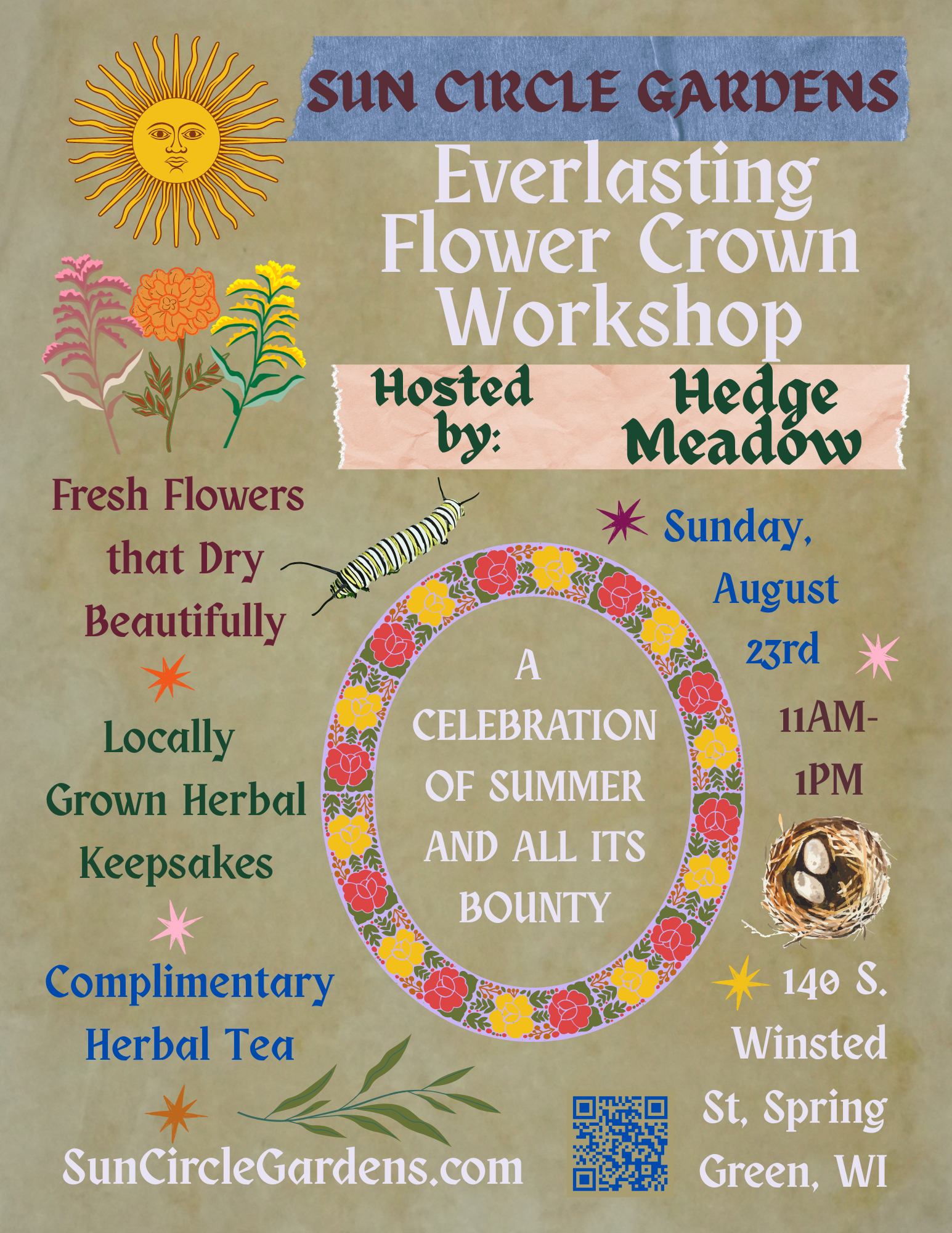 SUN CIRCLE GARDENS

Everlasting Flower Crown Workshop

Hosted by: Hedge Meadow

Fresh Flowers that Dry Beautifully

Locally Grown Herbal Keepsakes

Complimentary Herbal Tea

A CELEBRATION OF SUMMER AND ALL ITS BOUNTY

Sunday, August 23rd

11AM-1PM

140 S. Winsted St, Spring Green, WI

SunCircleGardens.com